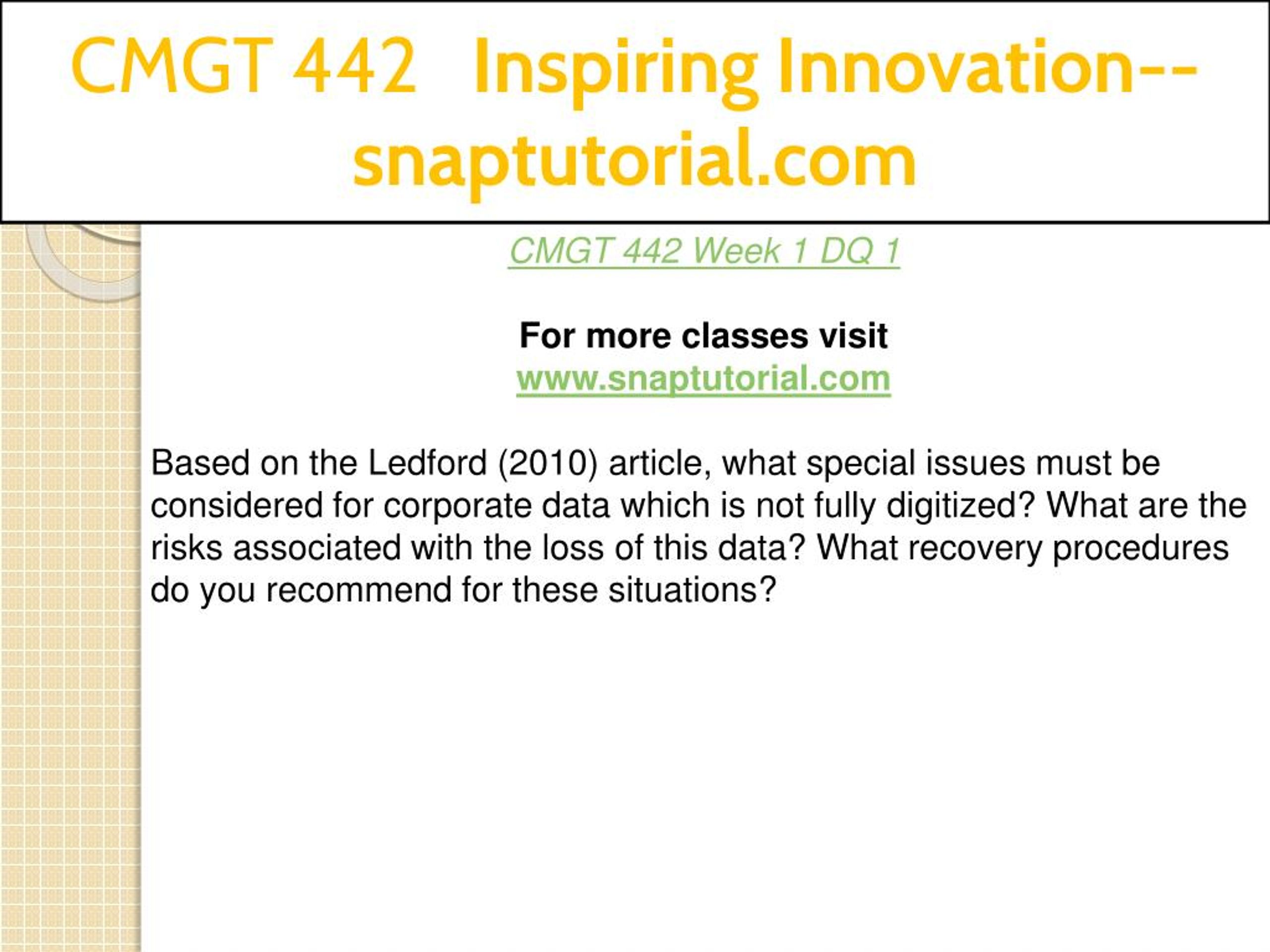 CMGT 442 Inspiring Innovation--snaptutorial.com

CMGT 442 Week 1 DQ 1

For more classes visit
www.snaptutorial.com

Based on the Ledford (2010) article, what special issues must be considered for corporate data which is not fully digitized? What are the risks associated with the loss of this data? What recovery procedures do you recommend for these situations?